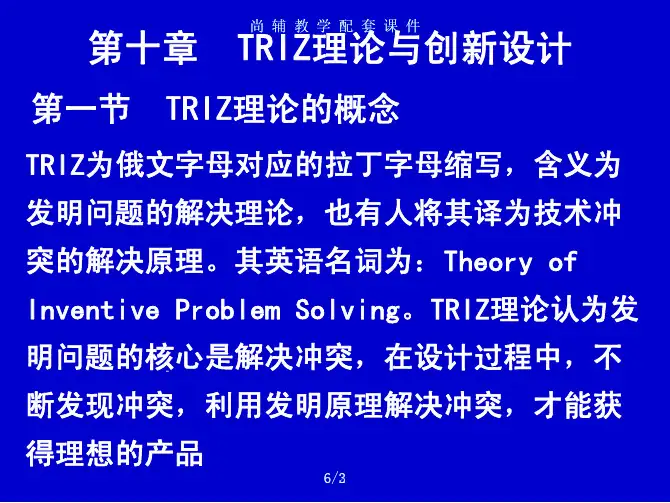 尚辅教学配套课件

第十章　TRIZ理论与创新设计

第一节　TRIZ理论的概念

TRIZ为俄文字母对应的拉丁字母缩写，含义为发明问题的解决理论，也有人将其译为技术冲突的解决原理。其英语名词为：Theory of Inventive Problem Solving。TRIZ理论认为发明问题的核心是解决冲突，在设计过程中，不断发现冲突，利用发明原理解决冲突，才能获得理想的产品

6/3